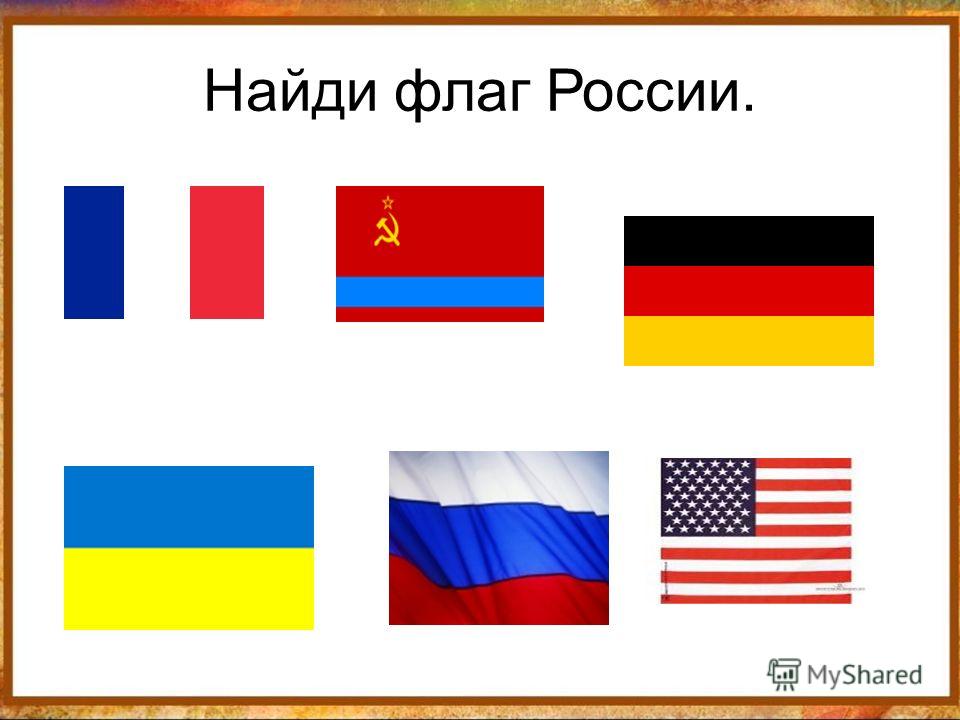 Найди флаг России.

MyShared